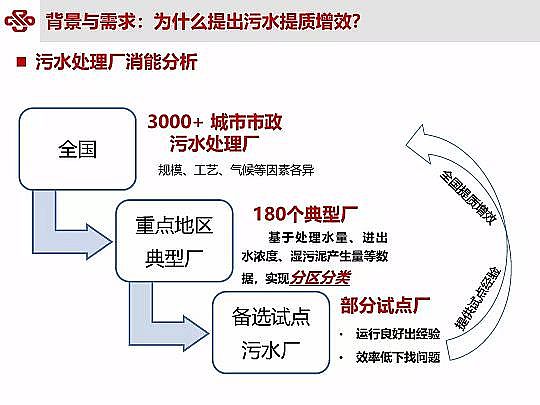 背景与需求：为什么提出污水提质增效？

■ 污水处理厂消能分析

全国

3000+ 城市市政污水处理厂

规模、工艺、气候等因素各异

重点地区典型厂

180个典型厂

基于处理水量、进出水浓度、湿污泥产生量等数据，实现分区分类

备选试点污水厂

部分试点厂

· 运行良好出经验

· 效率低下找问题

全国提质增效

提供试点经验